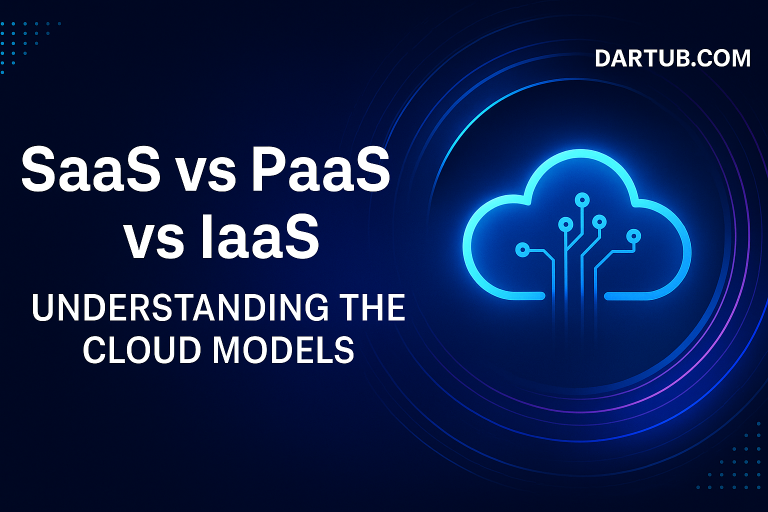 DARTUB.COM

SaaS vs PaaS vs IaaS

UNDERSTANDING THE CLOUD MODELS